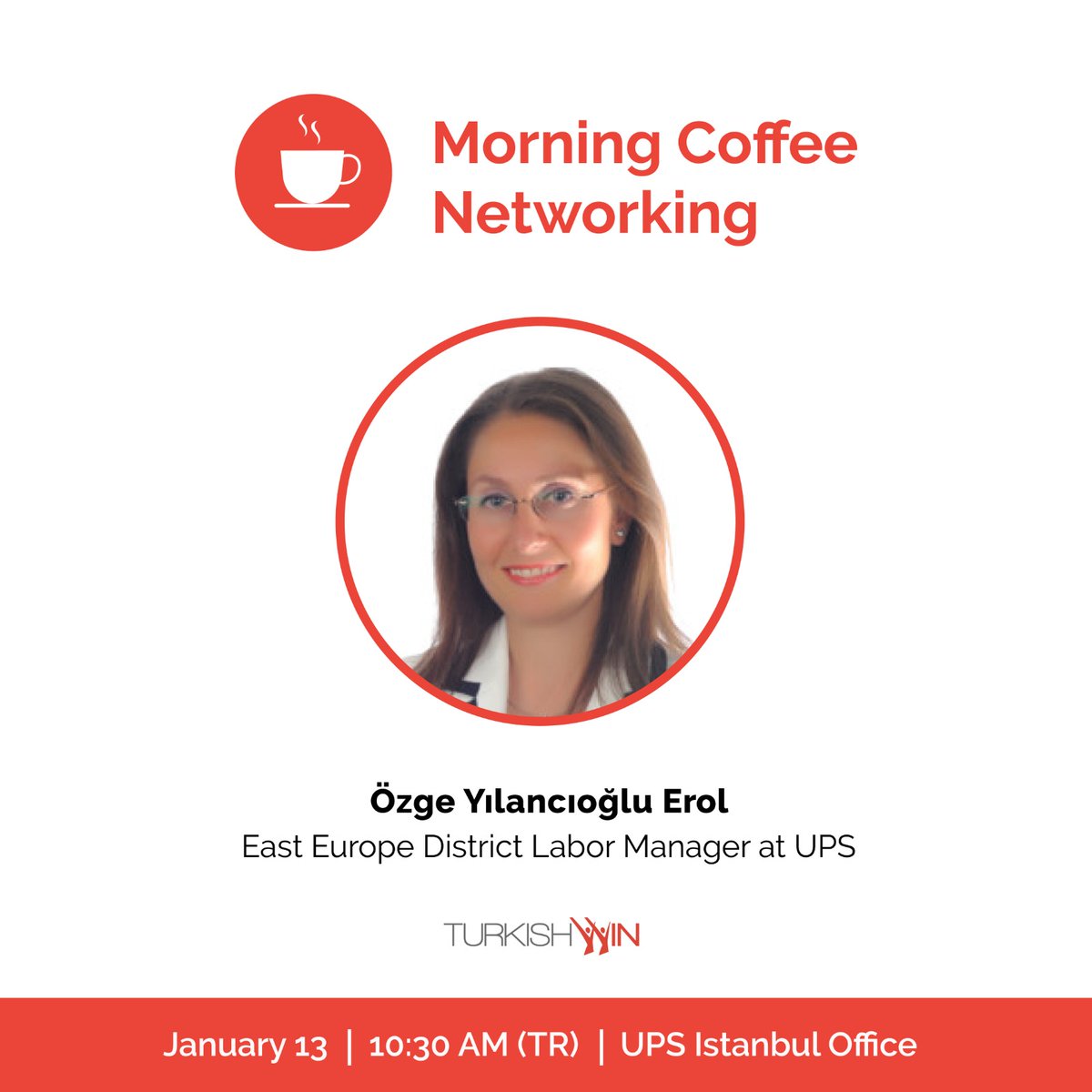 Morning Coffee Networking

Özge Yılancıoğlu Erol
East Europe District Labor Manager at UPS

TURKISHWIN

January 13 | 10:30 AM (TR) | UPS Istanbul Office